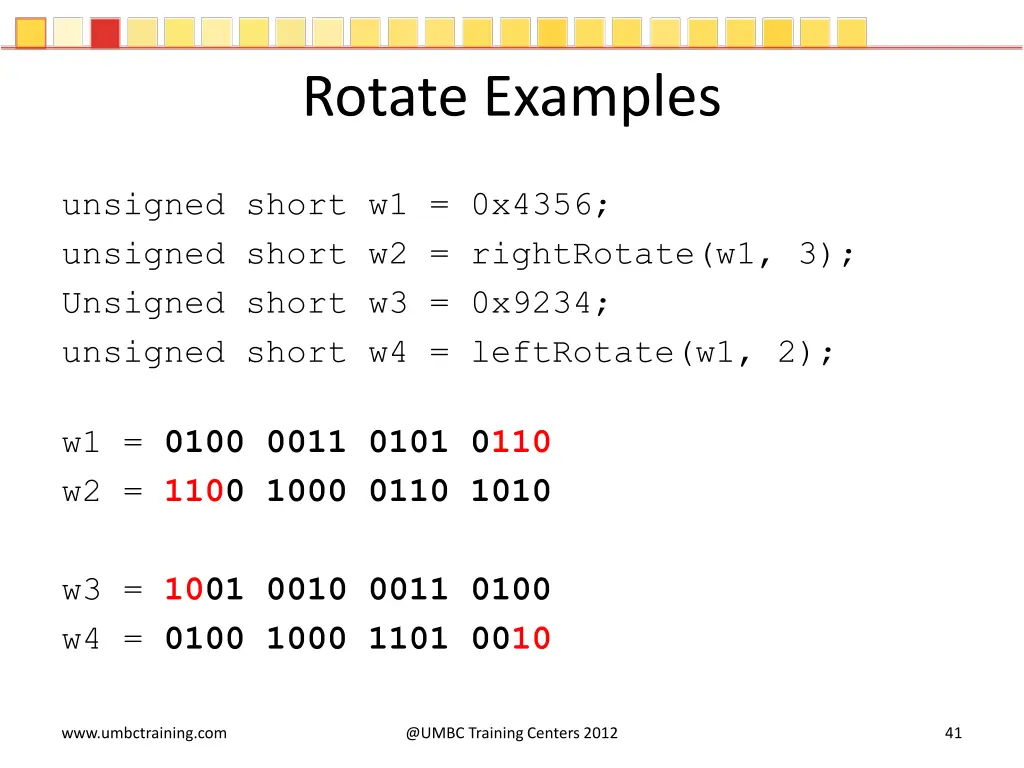 Rotate Examples

unsigned short w1 = 0x4356;
unsigned short w2 = rightRotate(w1, 3);
Unsigned short w3 = 0x9234;
unsigned short w4 = leftRotate(w1, 2);

w1 = 0100 0011 0101 0110
w2 = 1100 1000 0110 1010

w3 = 1001 0010 0011 0100
w4 = 0100 1000 1101 0010

www.umbctraining.com

@UMBC Training Centers 2012

41